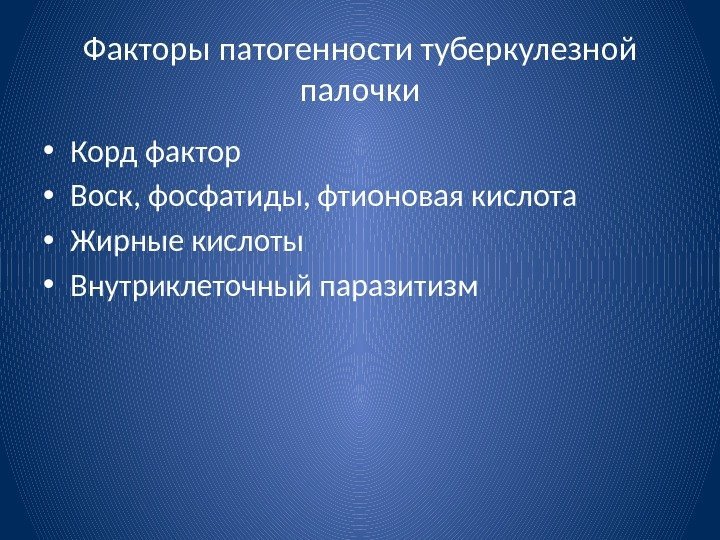 Факторы патогенности туберкулезной палочки

• Корд фактор
• Воск, фосфатиды, фтионовая кислота
• Жирные кислоты
• Внутриклеточный паразитизм